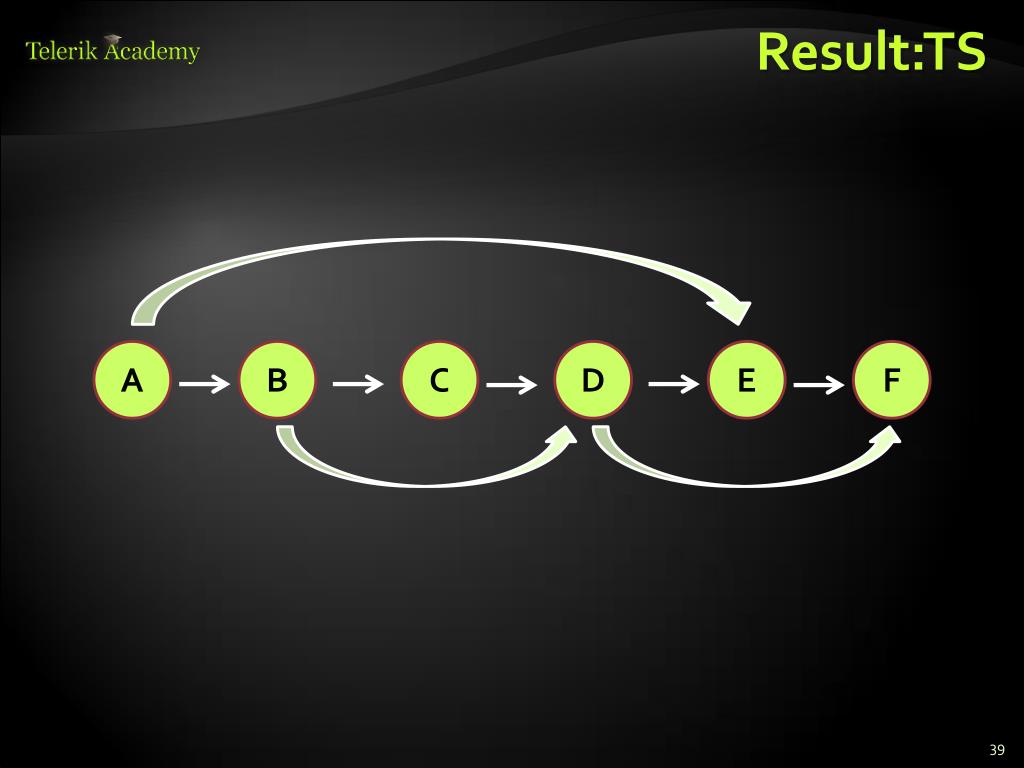 Telerik Academy

Result:TS

A B C D E F

39